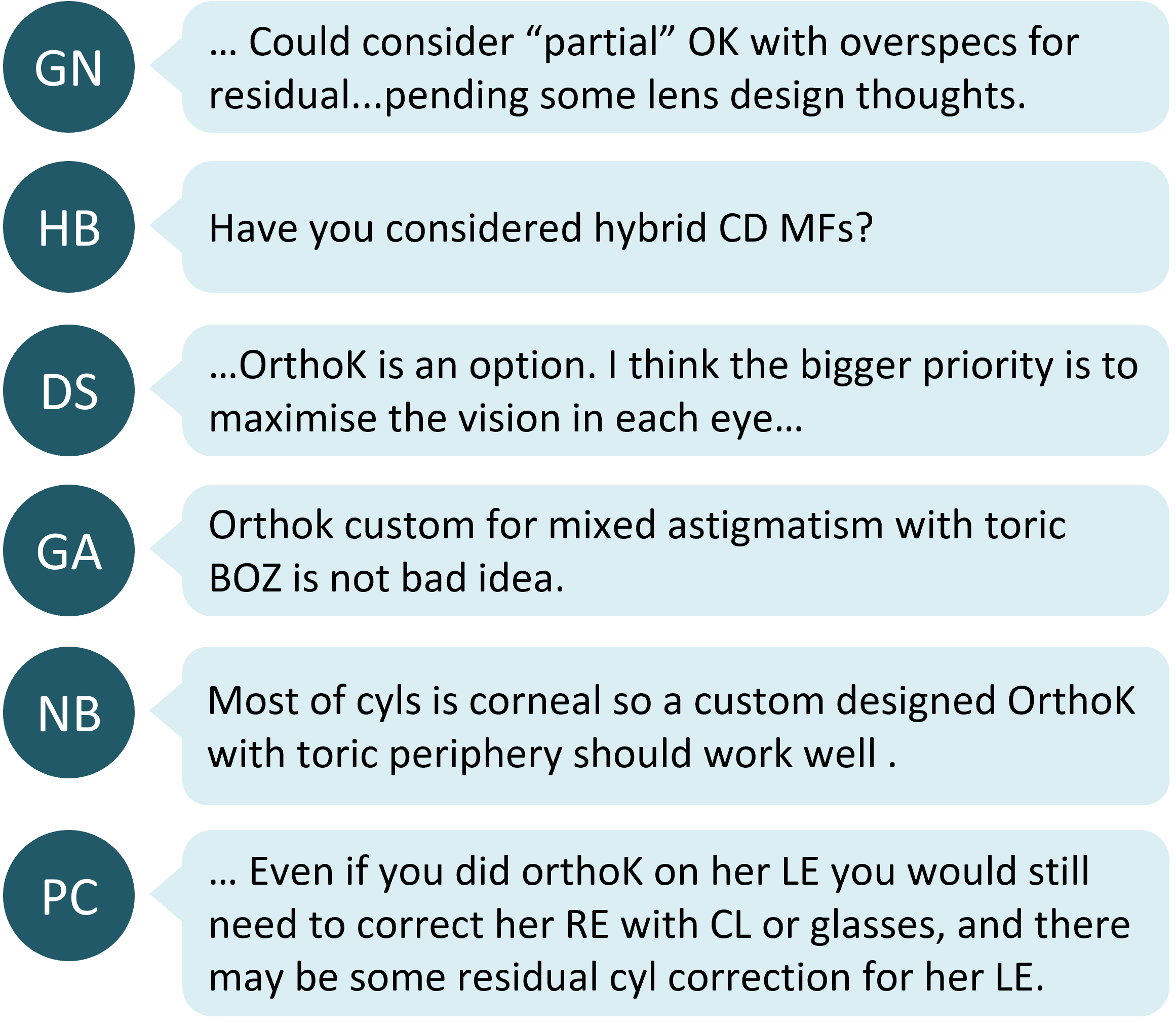 GN

… Could consider “partial” OK with overspecs for residual...pending some lens design thoughts.

HB

Have you considered hybrid CD MFs?

DS

…OrthoK is an option. I think the bigger priority is to maximise the vision in each eye…

GA

Orthok custom for mixed astigmatism with toric BOZ is not bad idea.

NB

Most of cyls is corneal so a custom designed OrthoK with toric periphery should work well .

PC

… Even if you did orthoK on her LE you would still need to correct her RE with CL or glasses, and there may be some residual cyl correction for her LE.